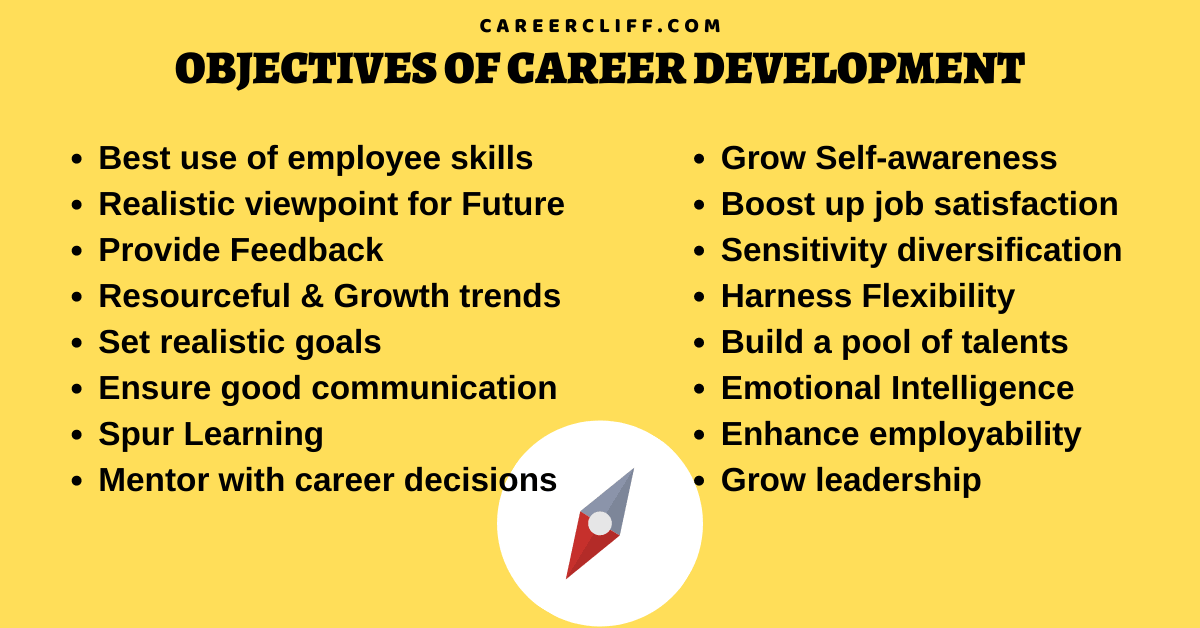 CAREERCLIFF.COM

OBJECTIVES OF CAREER DEVELOPMENT

- Best use of employee skills
- Realistic viewpoint for Future
- Provide Feedback
- Resourceful & Growth trends
- Set realistic goals
- Ensure good communication
- Spur Learning
- Mentor with career decisions

- Grow Self-awareness
- Boost up job satisfaction
- Sensitivity diversification
- Harness Flexibility
- Build a pool of talents
- Emotional Intelligence
- Enhance employability
- Grow leadership